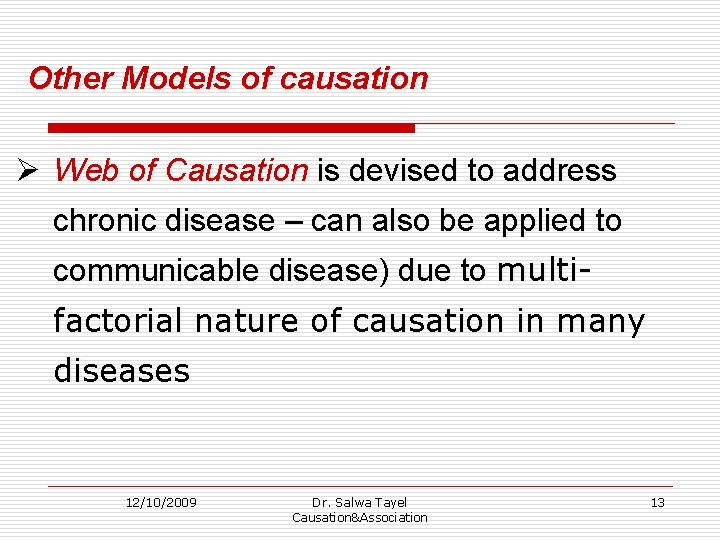 Other Models of causation

➢ Web of Causation is devised to address chronic disease – can also be applied to communicable disease) due to multi-factorial nature of causation in many diseases

12/10/2009

Dr. Salwa Tayel
Causation&Association

13